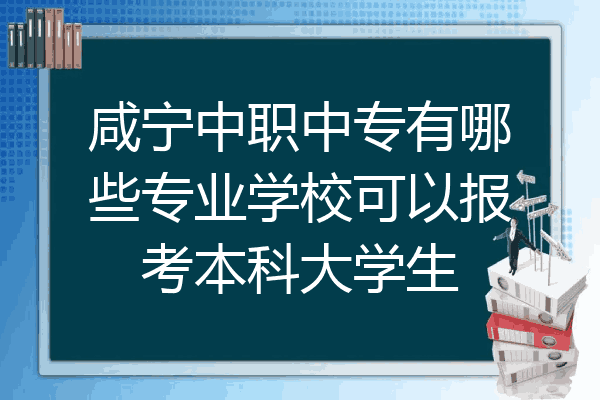 咸宁中职中专有哪些专业学校可以报考本科大学生